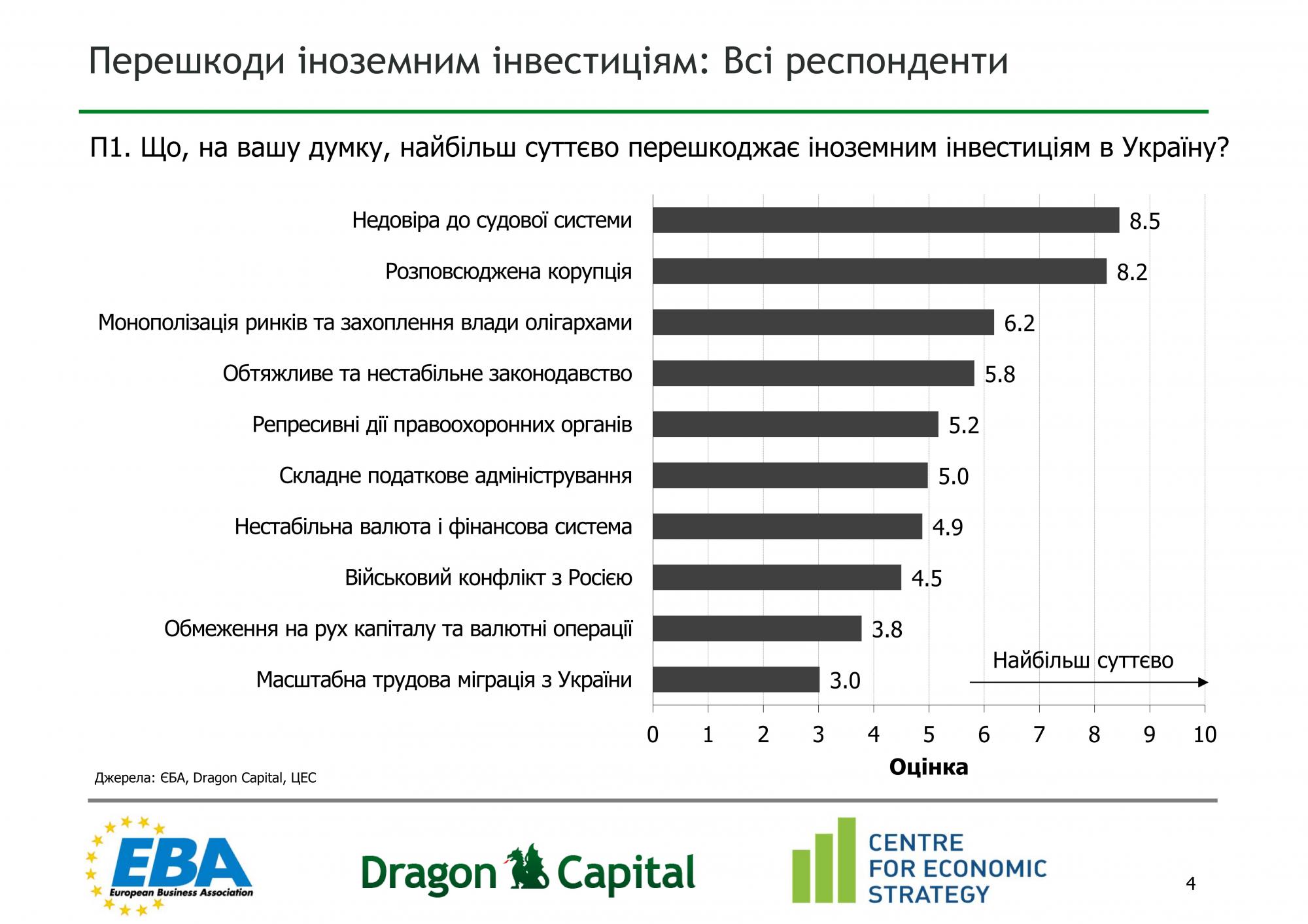 Перешкоди іноземним інвестиціям: Всі респонденти

П1. Що, на вашу думку, найбільш суттєво перешкоджає іноземним інвестиціям в Україну?

Недовіра до судової системи 8.5
Розповсюджена корупція 8.2
Монополізація ринків та захоплення влади олігархами 6.2
Обтяжливе та нестабільне законодавство 5.8
Репресивні дії правоохоронних органів 5.2
Складне податкове адміністрування 5.0
Нестабільна валюта і фінансова система 4.9
Військовий конфлікт з Росією 4.5
Обмеження на рух капіталу та валютні операції 3.8
Масштабна трудова міграція з України 3.0

Найбільш суттєво

0 1 2 3 4 5 6 7 8 9 10
Оцінка

Джерела: ЄБА, Dragon Capital, ЦЕС

EBA European Business Association

Dragon Capital

CENTRE FOR ECONOMIC STRATEGY

4